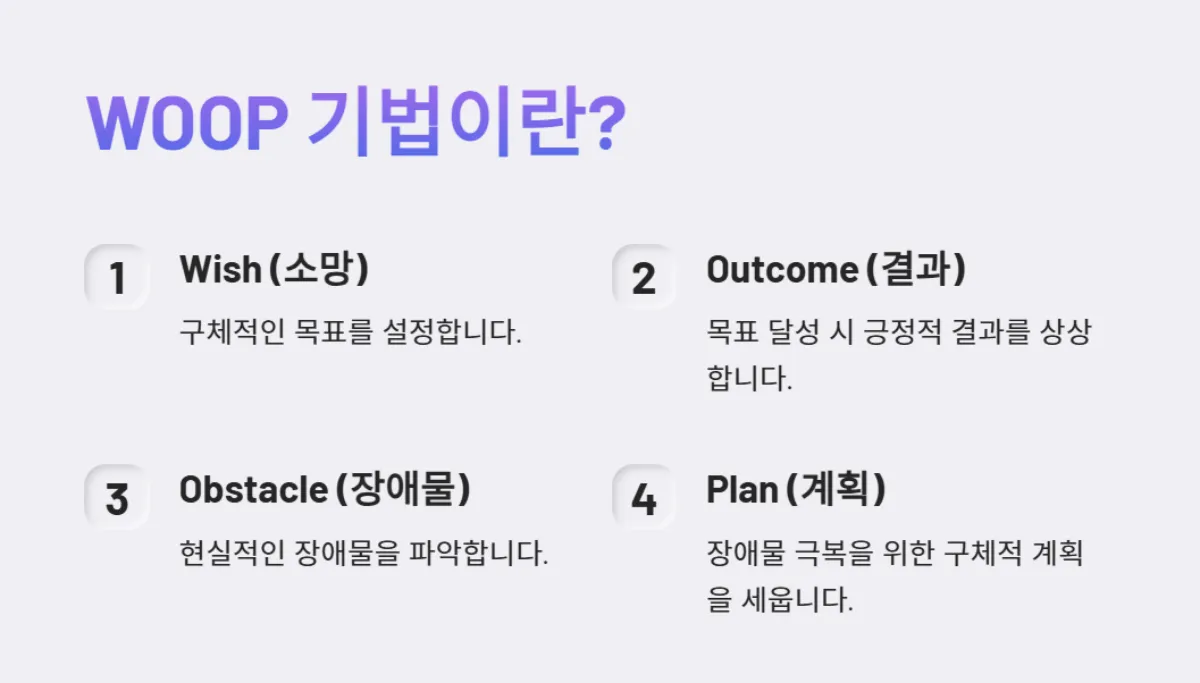 WOOP 기법이란?

1

Wish (소망)

구체적인 목표를 설정합니다.

2

Outcome (결과)

목표 달성 시 긍정적 결과를 상상합니다.

3

Obstacle (장애물)

현실적인 장애물을 파악합니다.

4

Plan (계획)

장애물 극복을 위한 구체적 계획을 세웁니다.